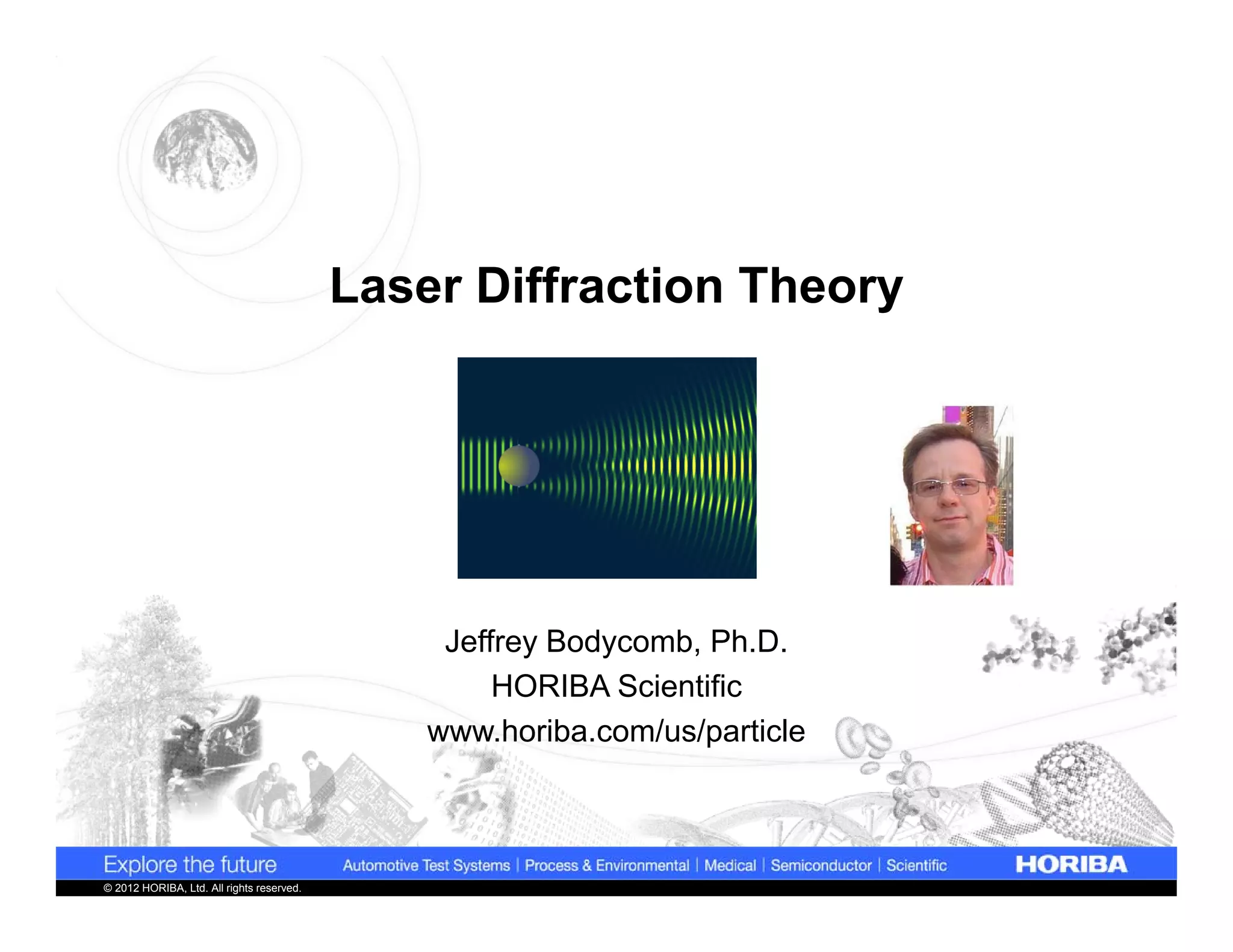 Laser Diffraction Theory

Jeffrey Bodycomb, Ph.D.
HORIBA Scientific
www.horiba.com/us/particle

Explore the future Automotive Test Systems | Process & Environmental | Medical | Semiconductor | Scientific HORIBA

© 2012 HORIBA, Ltd. All rights reserved.